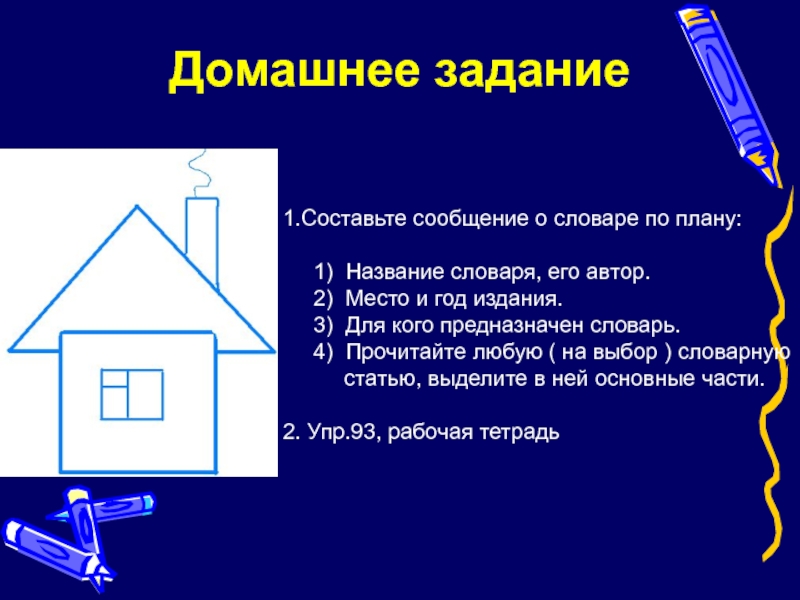 Домашнее задание

1.Составьте сообщение о словаре по плану:

1) Название словаря, его автор.
2) Место и год издания.
3) Для кого предназначен словарь.
4) Прочитайте любую ( на выбор ) словарную статью, выделите в ней основные части.

2. Упр.93, рабочая тетрадь